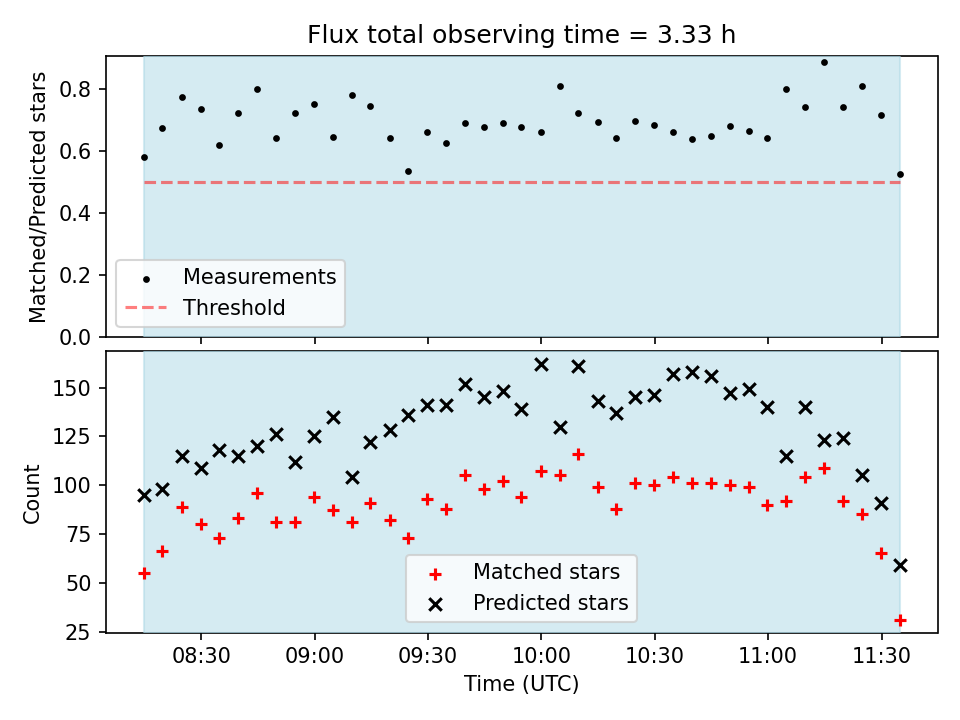 Flux total observing time = 3.33 h

Matched/Predicted stars

0.8
0.6
0.4
0.2
0.0

Measurements
Threshold

Count

150
125
100
75
50
25

Matched stars
Predicted stars

08:30
09:00
09:30
10:00
10:30
11:00
11:30

Time (UTC)